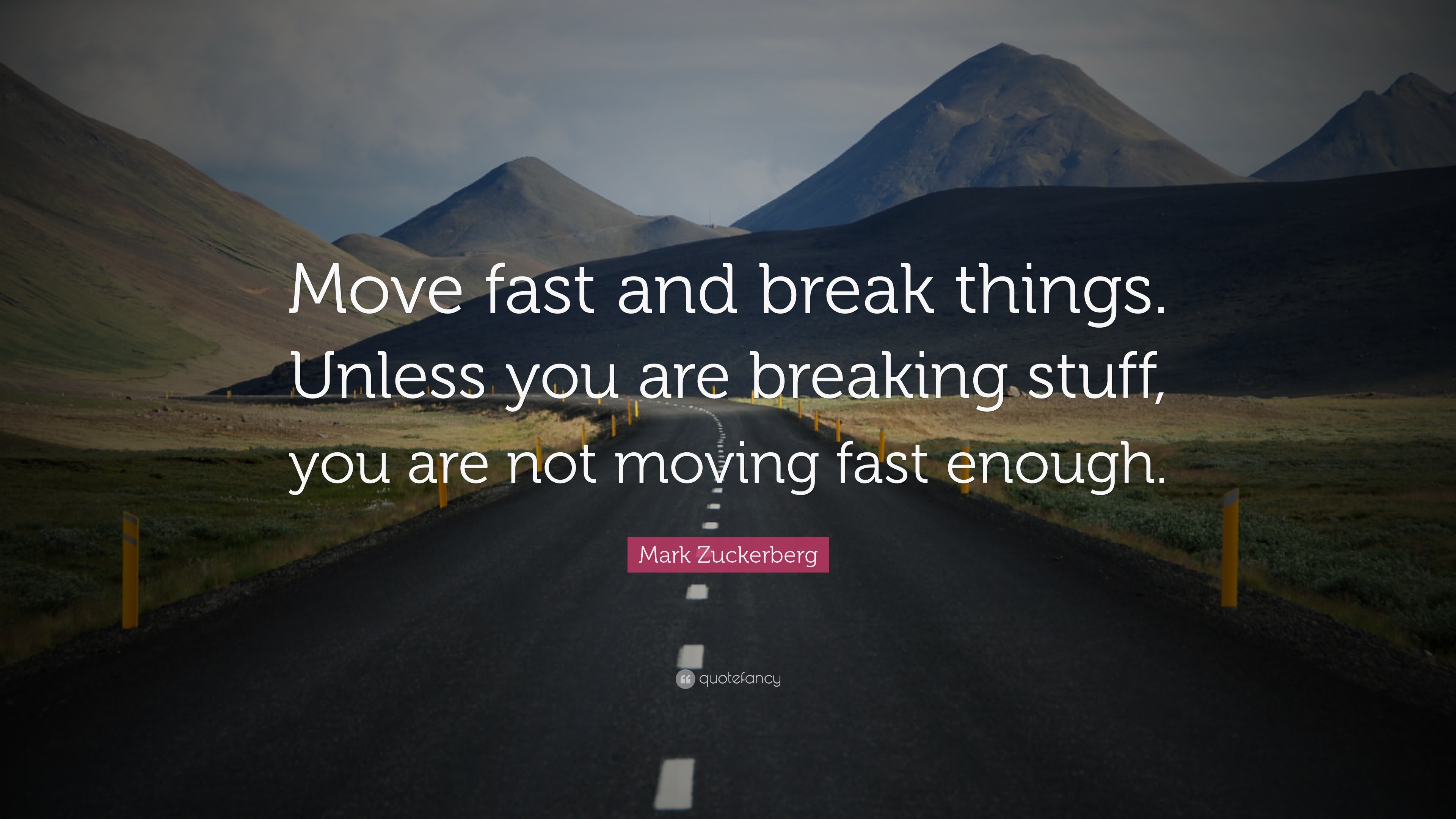 Move fast and break things. Unless you are breaking stuff, you are not moving fast enough.

Mark Zuckerberg

quotefancy